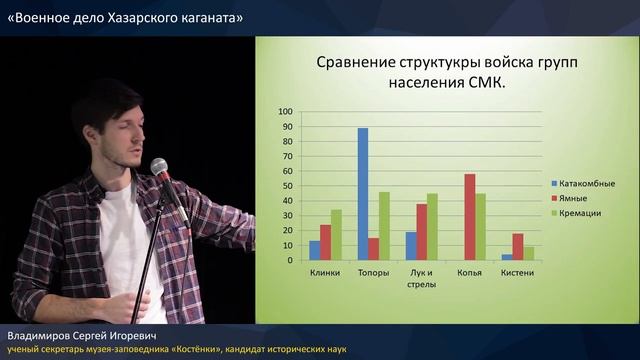 «Военное дело Хазарского каганата»

Сравнение структукры войска групп населения СМК.

100
90
80
70
60
50
40
30
20
10
0

Клинки
Топоры
Лук и стрелы
Копья
Кистени

Катакомбные
Ямные
Кремации

Владимиров Сергей Игоревич
ученый секретарь музея-заповедника «Костёнки», кандидат исторических наук